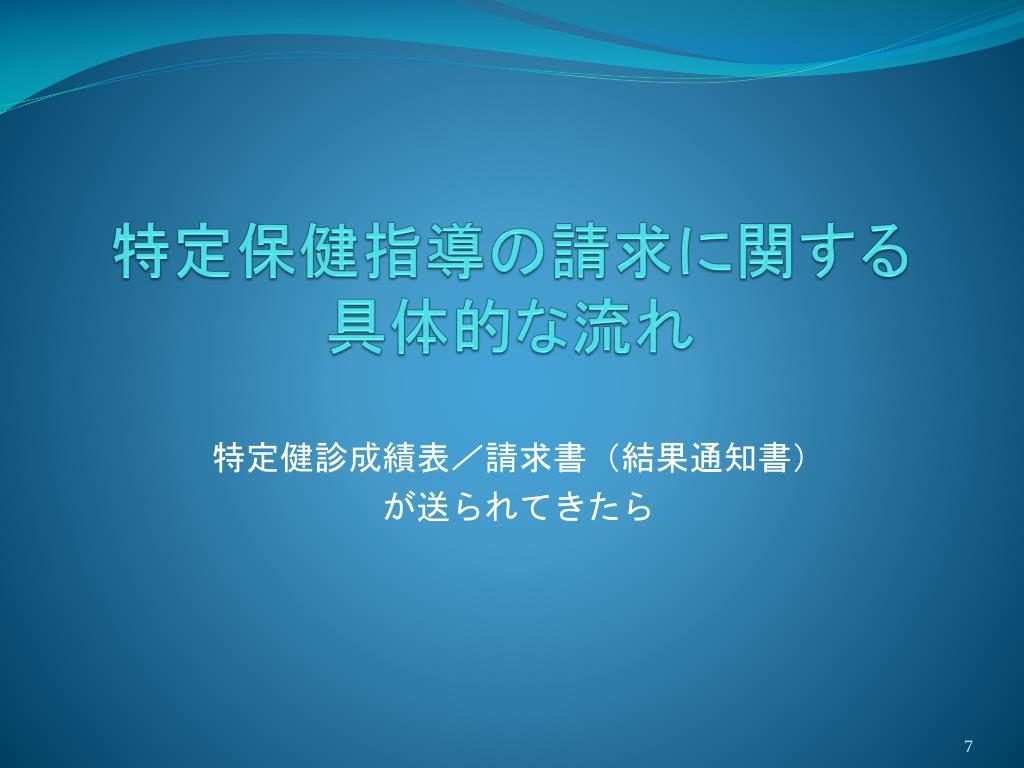 特定保健指導の請求に関する具体的な流れ

特定健診成績表／請求書（結果通知書）が送られてきたら

7